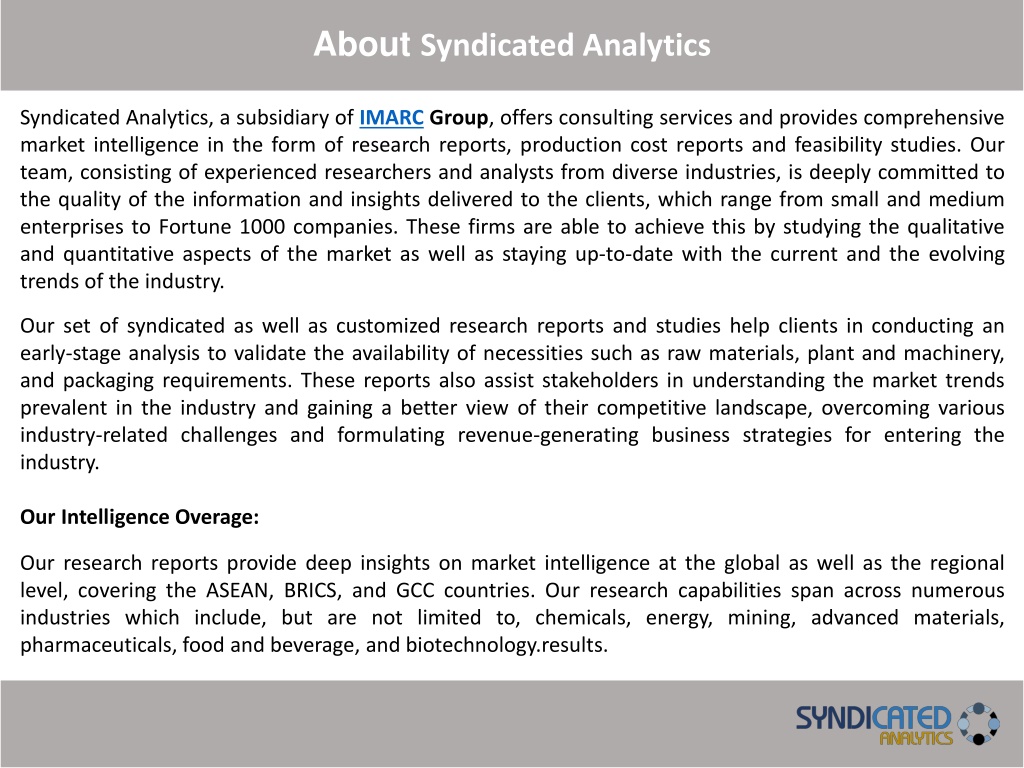 About Syndicated Analytics

Syndicated Analytics, a subsidiary of IMARC Group, offers consulting services and provides comprehensive market intelligence in the form of research reports, production cost reports and feasibility studies. Our team, consisting of experienced researchers and analysts from diverse industries, is deeply committed to the quality of the information and insights delivered to the clients, which range from small and medium enterprises to Fortune 1000 companies. These firms are able to achieve this by studying the qualitative and quantitative aspects of the market as well as staying up-to-date with the current and the evolving trends of the industry.

Our set of syndicated as well as customized research reports and studies help clients in conducting an early-stage analysis to validate the availability of necessities such as raw materials, plant and machinery, and packaging requirements. These reports also assist stakeholders in understanding the market trends prevalent in the industry and gaining a better view of their competitive landscape, overcoming various industry-related challenges and formulating revenue-generating business strategies for entering the industry.

Our Intelligence Overage:

Our research reports provide deep insights on market intelligence at the global as well as the regional level, covering the ASEAN, BRICS, and GCC countries. Our research capabilities span across numerous industries which include, but are not limited to, chemicals, energy, mining, advanced materials, pharmaceuticals, food and beverage, and biotechnology.results.

SYNDICATED ANALYTICS